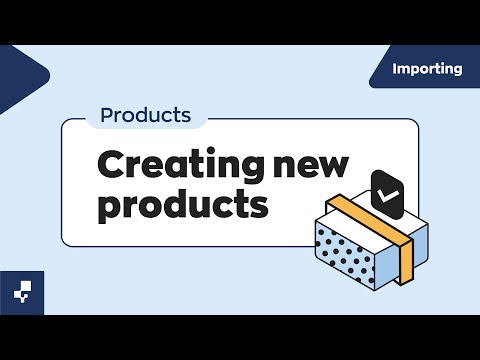 Importing

Products

Creating new products